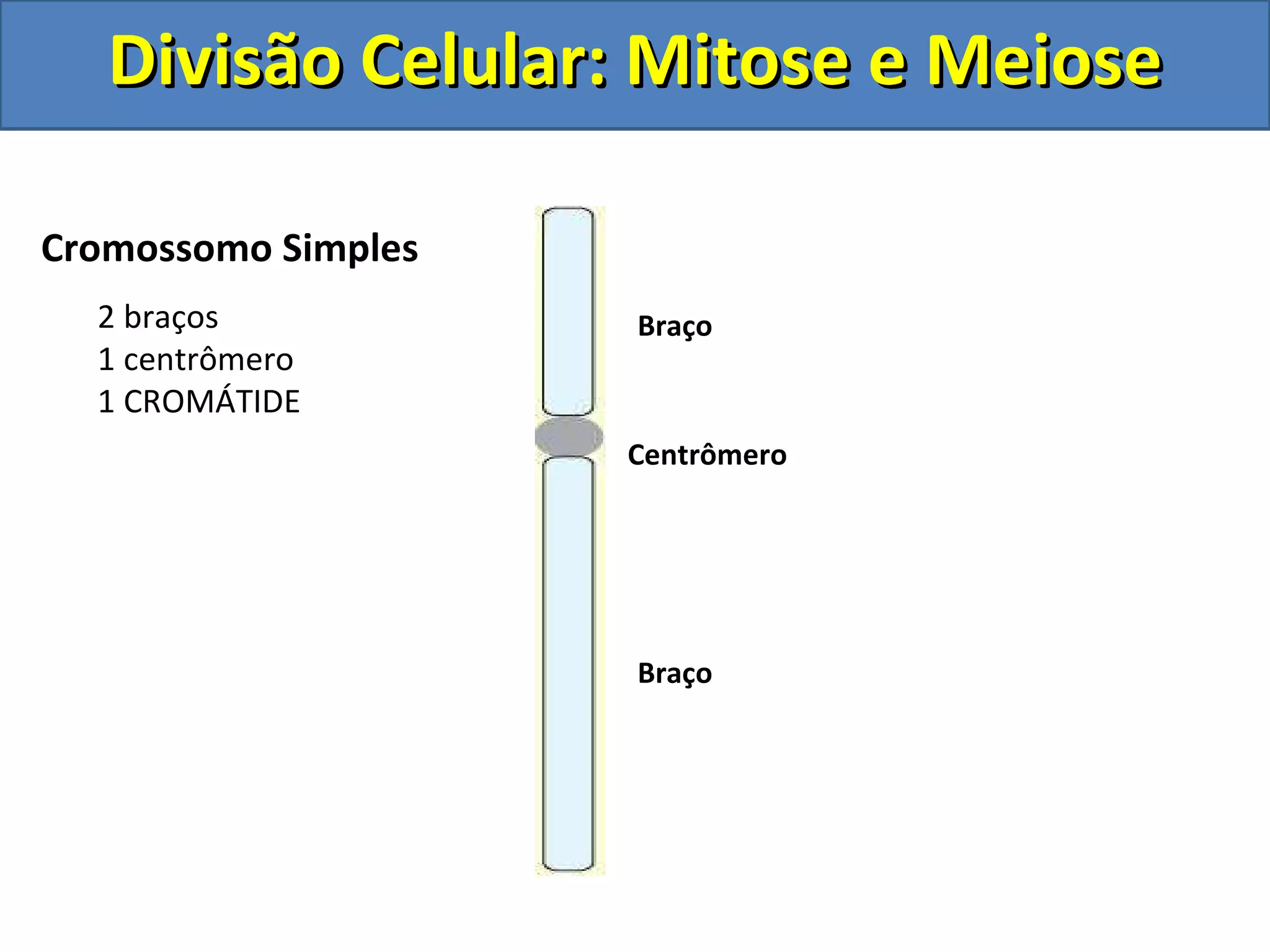 Divisão Celular: Mitose e Meiose

Cromossomo Simples

2 braços
1 centrômero
1 CROMÁTIDE

Braço

Centrômero

Braço